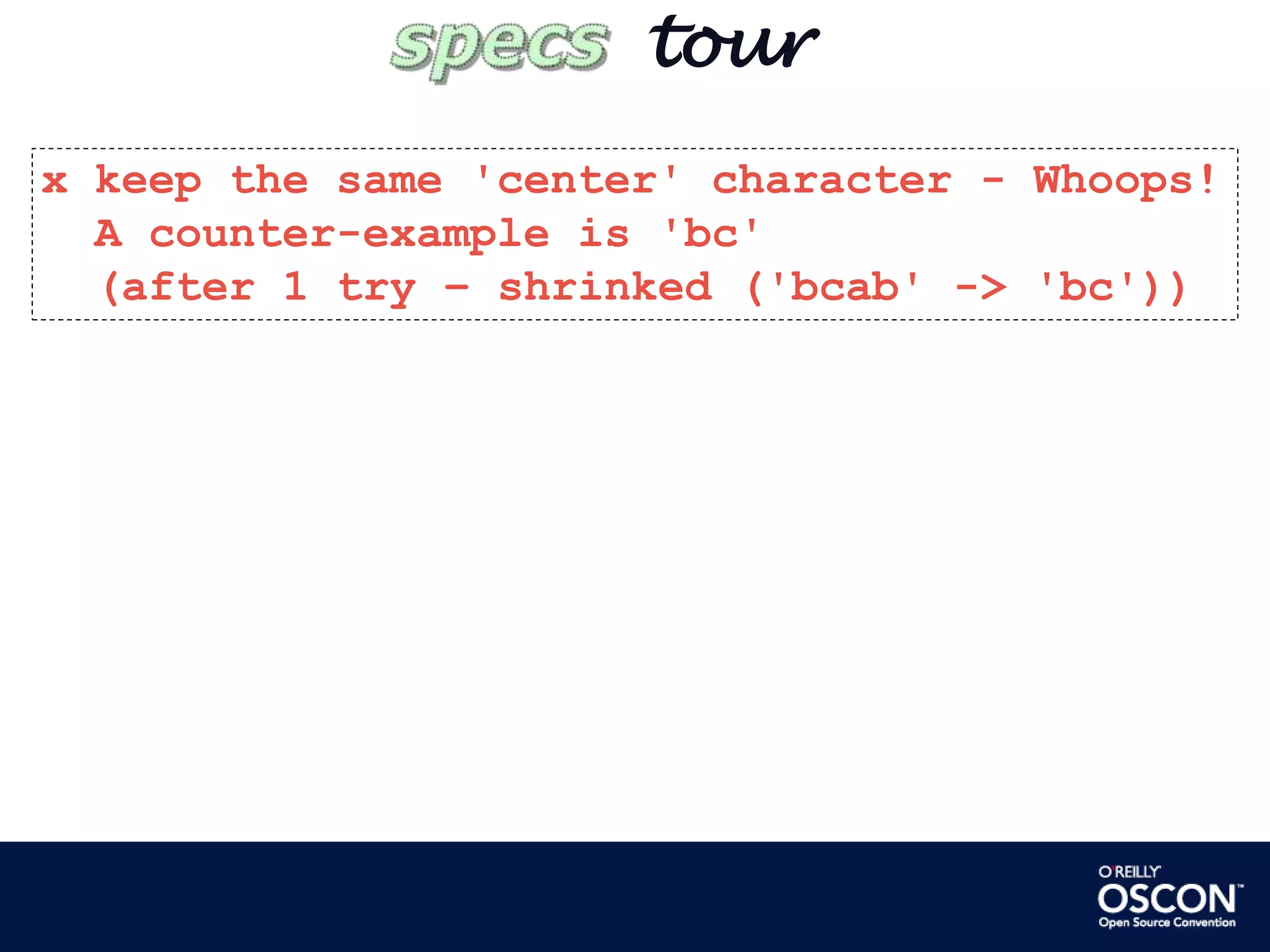 specs tour

x keep the same 'center' character - Whoops!
A counter-example is 'bc'
(after 1 try - shrinked ('bcab' -> 'bc'))

O'REILLY
OSCON™
Open Source Convention